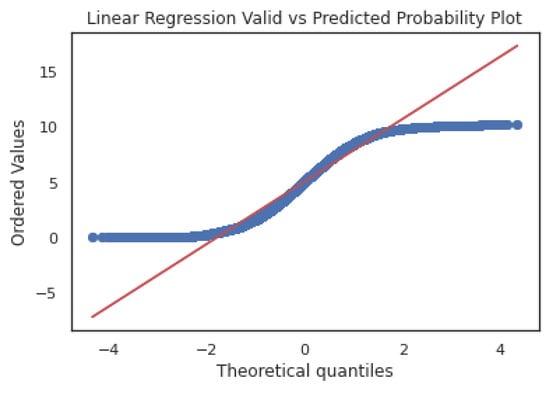 Linear Regression Valid vs Predicted Probability Plot

Ordered Values

15
10
5
0
−5

−4
−2
0
2
4

Theoretical quantiles